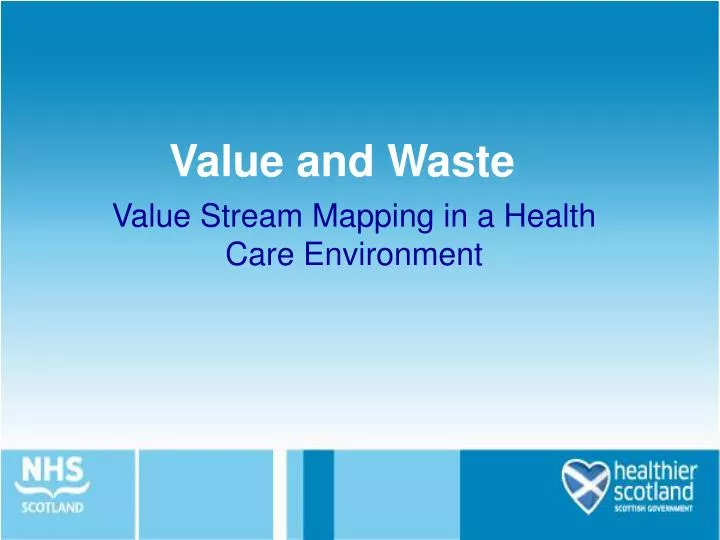 Value and Waste

Value Stream Mapping in a Health Care Environment

NHS SCOTLAND

healthier scotland
SCOTTISH GOVERNMENT